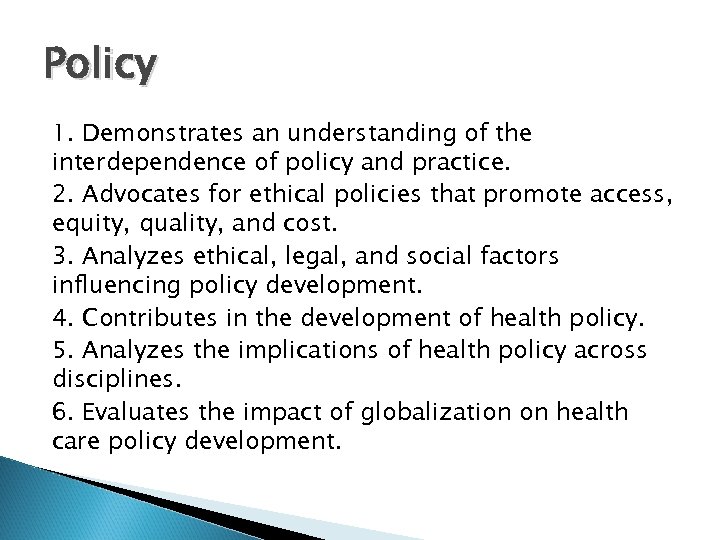 Policy

1. Demonstrates an understanding of the interdependence of policy and practice.
2. Advocates for ethical policies that promote access, equity, quality, and cost.
3. Analyzes ethical, legal, and social factors influencing policy development.
4. Contributes in the development of health policy.
5. Analyzes the implications of health policy across disciplines.
6. Evaluates the impact of globalization on health care policy development.